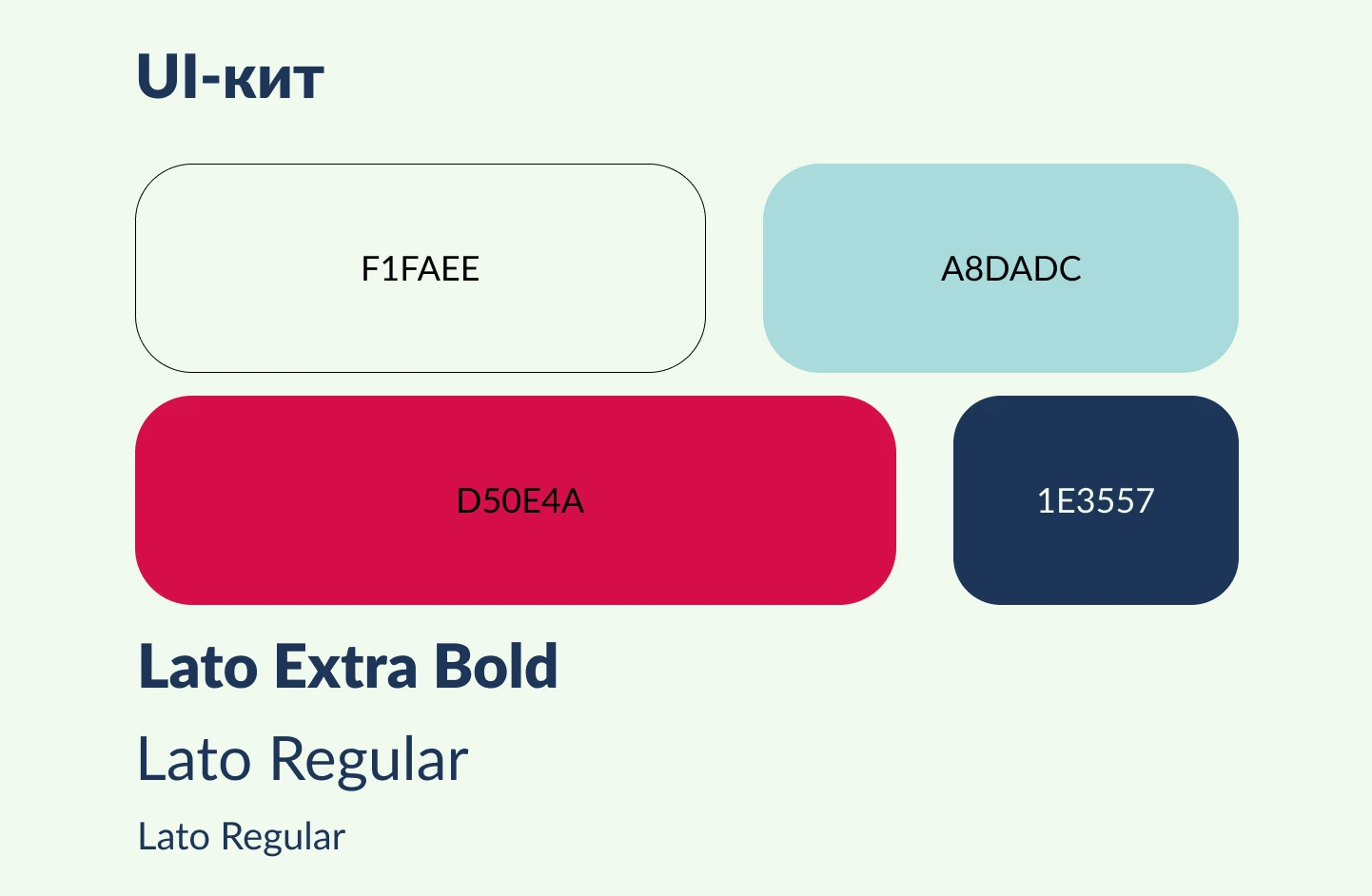 UI-кит

F1FAEE

A8DADC

D50E4A

1E3557

Lato Extra Bold

Lato Regular

Lato Regular